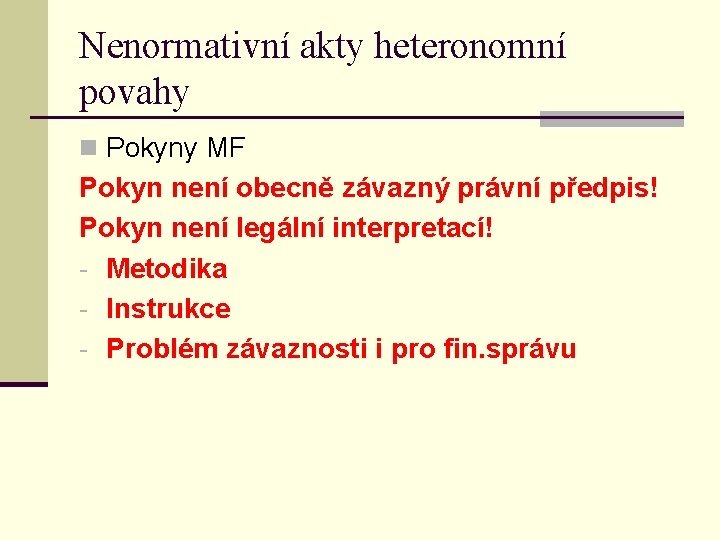 Nenormativní akty heteronomní povahy

Pokyny MF

Pokyn není obecně závazný právní předpis!

Pokyn není legální interpretací!

- Metodika
- Instrukce
- Problém závaznosti i pro fin.správu